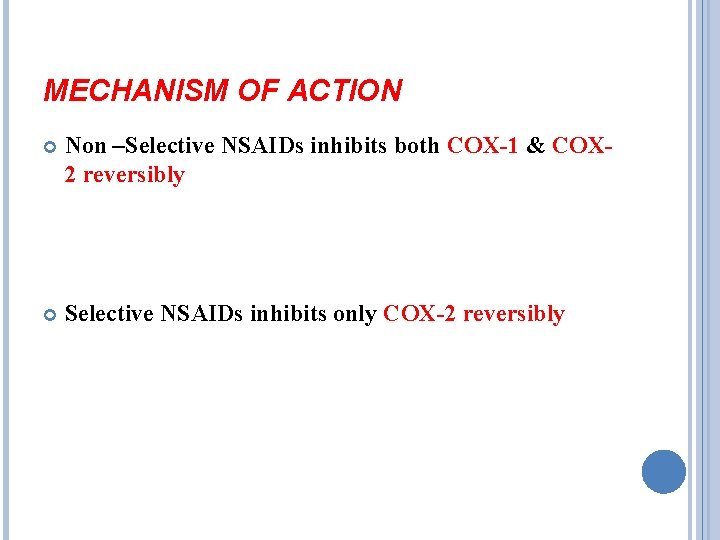 MECHANISM OF ACTION

• Non –Selective NSAIDs inhibits both COX-1 & COX-2 reversibly

• Selective NSAIDs inhibits only COX-2 reversibly